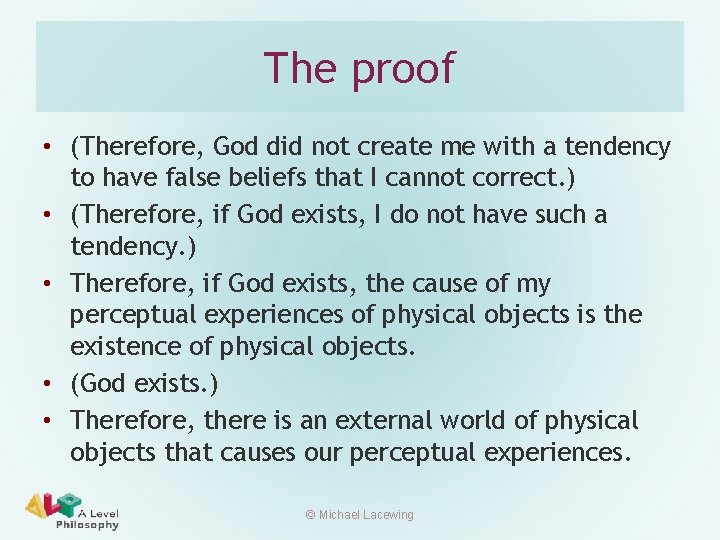 The proof

• (Therefore, God did not create me with a tendency to have false beliefs that I cannot correct.)
• (Therefore, if God exists, I do not have such a tendency.)
• Therefore, if God exists, the cause of my perceptual experiences of physical objects is the existence of physical objects.
• (God exists.)
• Therefore, there is an external world of physical objects that causes our perceptual experiences.

ALP A Level Philosophy

© Michael Lacewing